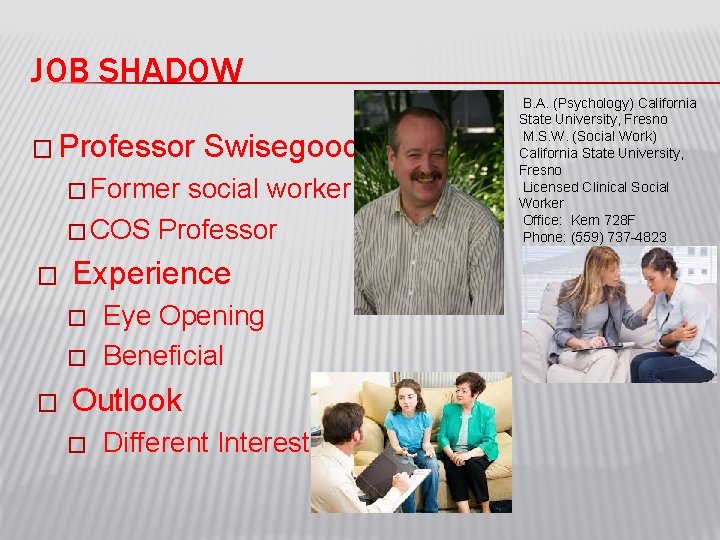 JOB SHADOW

□ Professor Swisegood
□ Former social worker
□ COS Professor
□ Experience
□ Eye Opening
□ Beneficial
□ Outlook
□ Different Interest

B.A. (Psychology) California State University, Fresno
M.S.W. (Social Work) California State University, Fresno
Licensed Clinical Social Worker
Office: Kern 728F
Phone: (559) 737-4823